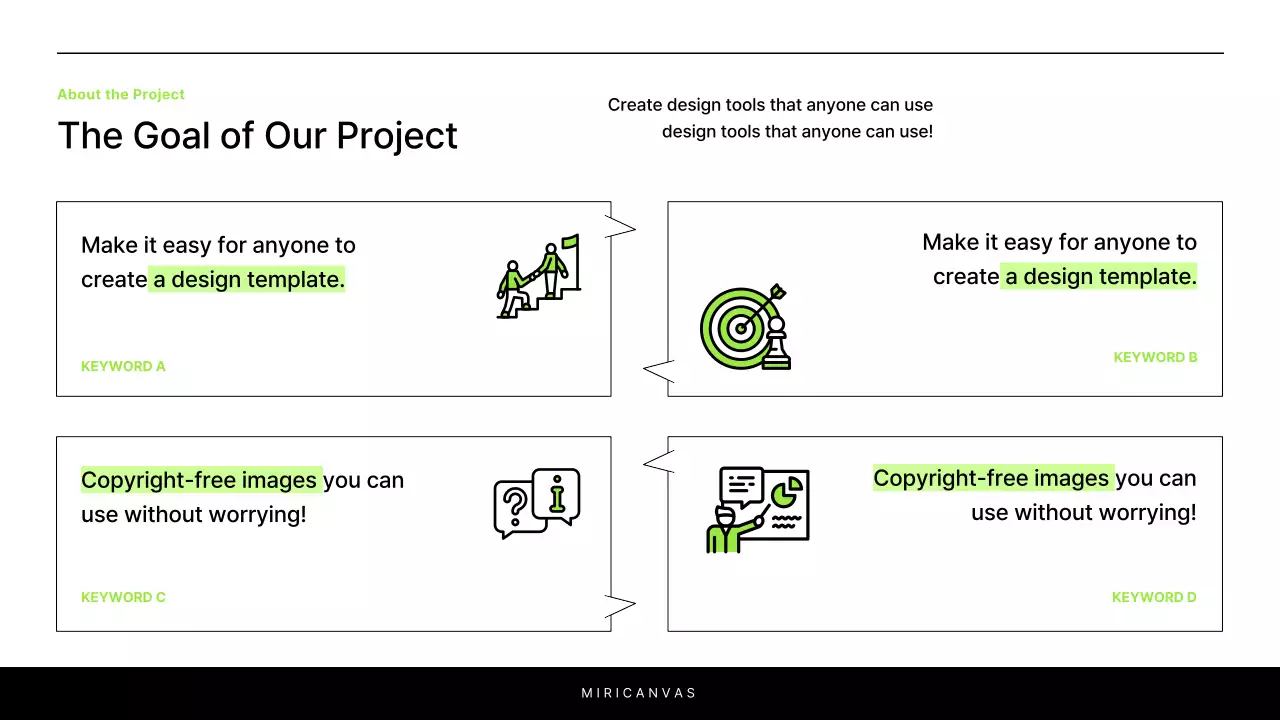 About the Project

The Goal of Our Project

Create design tools that anyone can use design tools that anyone can use!

Make it easy for anyone to create a design template.

KEYWORD A

Make it easy for anyone to create a design template.

KEYWORD B

Copyright-free images you can use without worrying!

KEYWORD C

Copyright-free images you can use without worrying!

KEYWORD D

MIRICANVAS